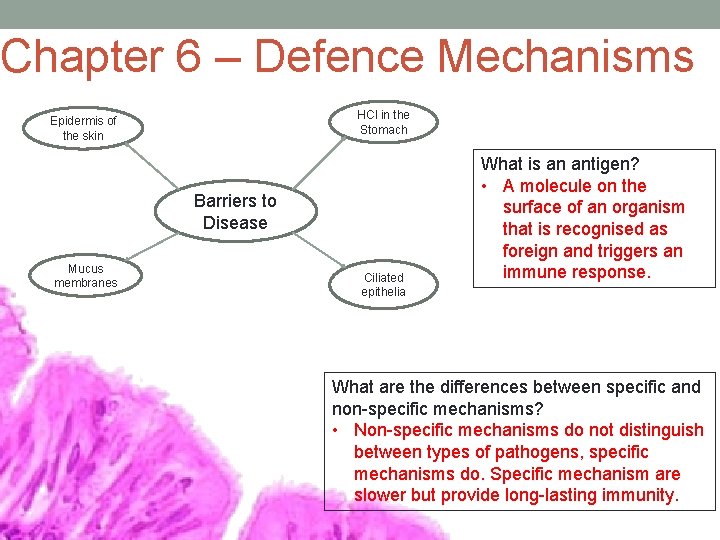 Chapter 6 – Defence Mechanisms

Epidermis of the skin

HCl in the Stomach

Barriers to Disease

Mucus membranes

Ciliated epithelia

What is an antigen?
• A molecule on the surface of an organism that is recognised as foreign and triggers an immune response.

What are the differences between specific and non-specific mechanisms?
• Non-specific mechanisms do not distinguish between types of pathogens, specific mechanisms do. Specific mechanism are slower but provide long-lasting immunity.